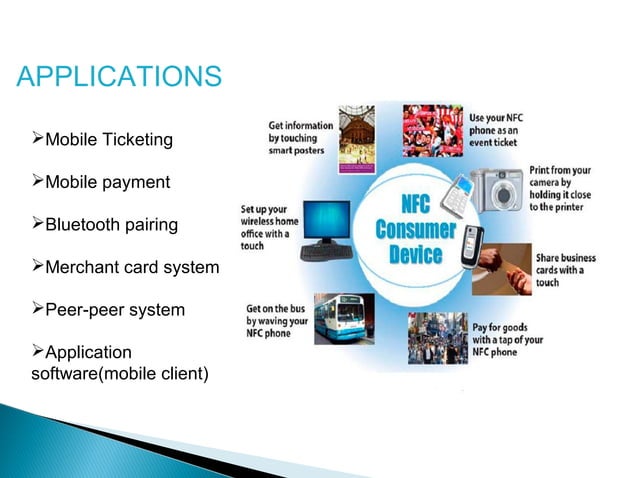 APPLICATIONS

➢Mobile Ticketing

➢Mobile payment

➢Bluetooth pairing

➢Merchant card system

➢Peer-peer system

➢Application software(mobile client)

Get information by touching smart posters

Use your NFC phone as an event ticket

Print from your camera by holding it close to the printer

Set up your wireless home office with a touch

NFC Consumer Device

Share business cards with a touch

Get on the bus by waving your NFC phone

Pay for goods with a tap of your NFC phone